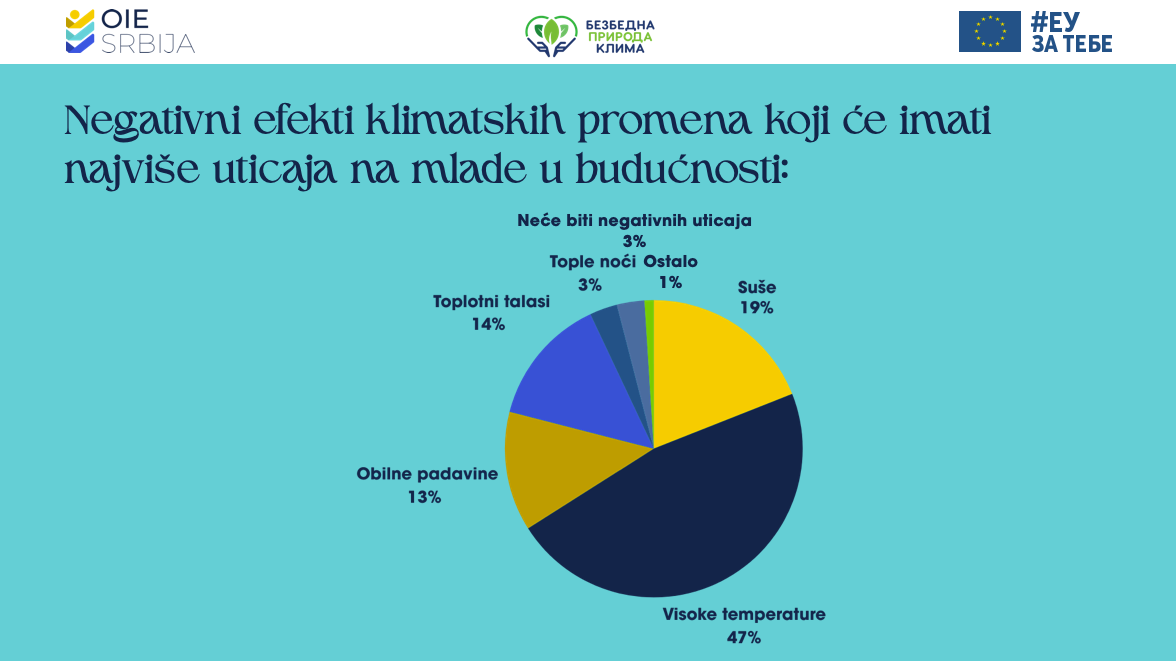 OIE SRBIJA

БЕЗБЕДНА ПРИРОДА КЛИМА

#ЕУ ЗА ТЕБЕ

Negativni efekti klimatskih promena koji će imati najviše uticaja na mlade u budućnosti:

Neće biti negativnih uticaja
3%

Tople noći
3%

Ostalo
1%

Suše
19%

Toplotni talasi
14%

Obilne padavine
13%

Visoke temperature
47%